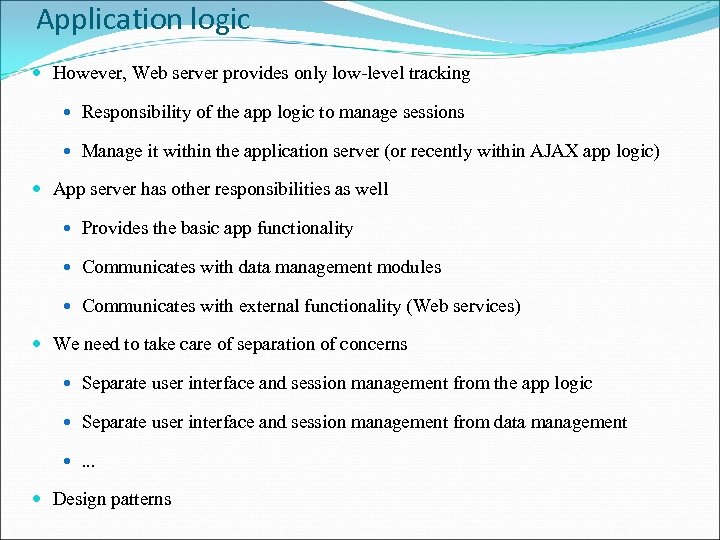 Application logic

- However, Web server provides only low-level tracking
  - Responsibility of the app logic to manage sessions
  - Manage it within the application server (or recently within AJAX app logic)
- App server has other responsibilities as well
  - Provides the basic app functionality
  - Communicates with data management modules
  - Communicates with external functionality (Web services)
- We need to take care of separation of concerns
  - Separate user interface and session management from the app logic
  - Separate user interface and session management from data management
  - ...
- Design patterns